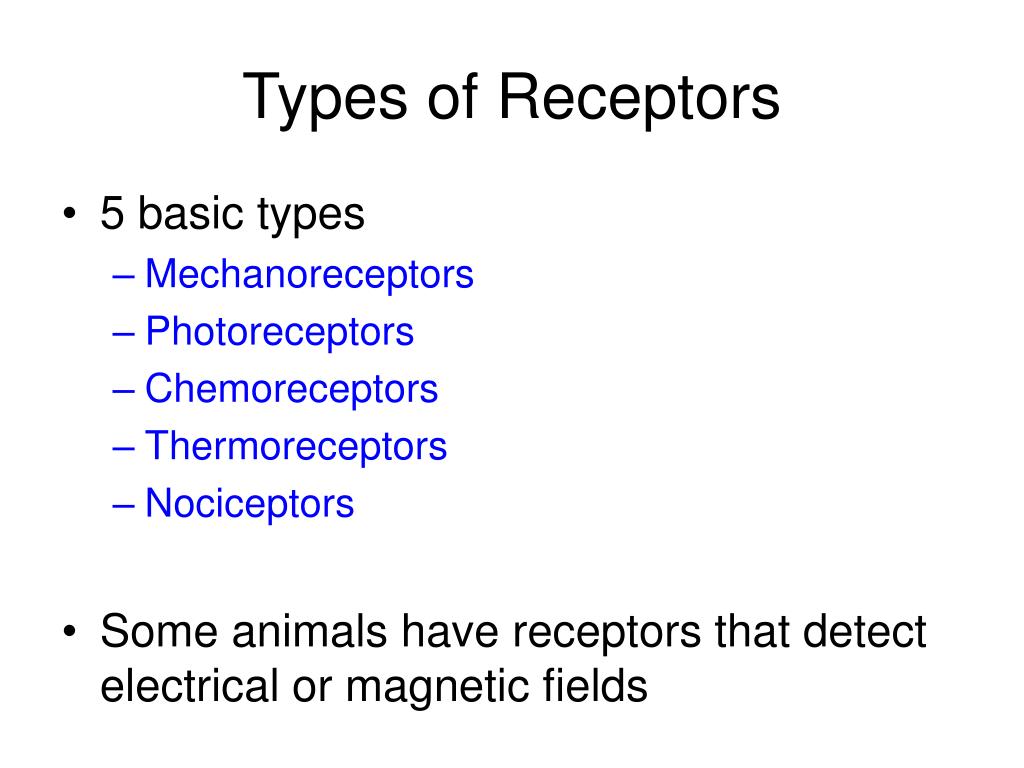 Types of Receptors

• 5 basic types
– Mechanoreceptors
– Photoreceptors
– Chemoreceptors
– Thermoreceptors
– Nociceptors

• Some animals have receptors that detect electrical or magnetic fields